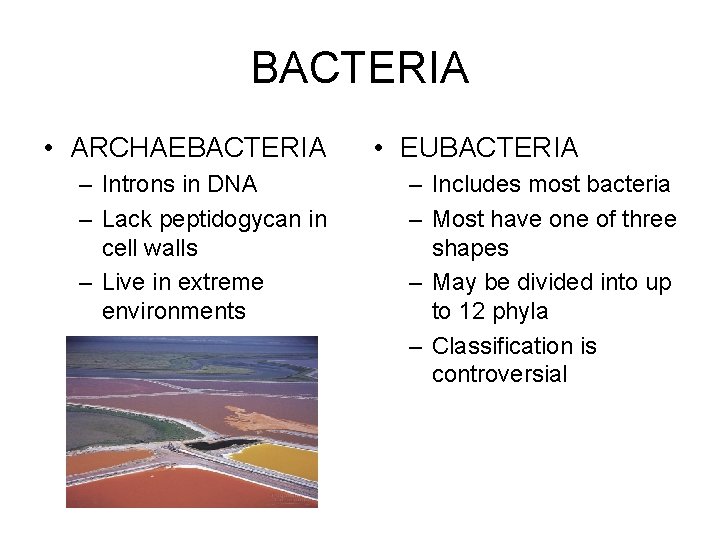 BACTERIA

• ARCHAEBACTERIA
– Introns in DNA
– Lack peptidogycan in cell walls
– Live in extreme environments

• EUBACTERIA
– Includes most bacteria
– Most have one of three shapes
– May be divided into up to 12 phyla
– Classification is controversial